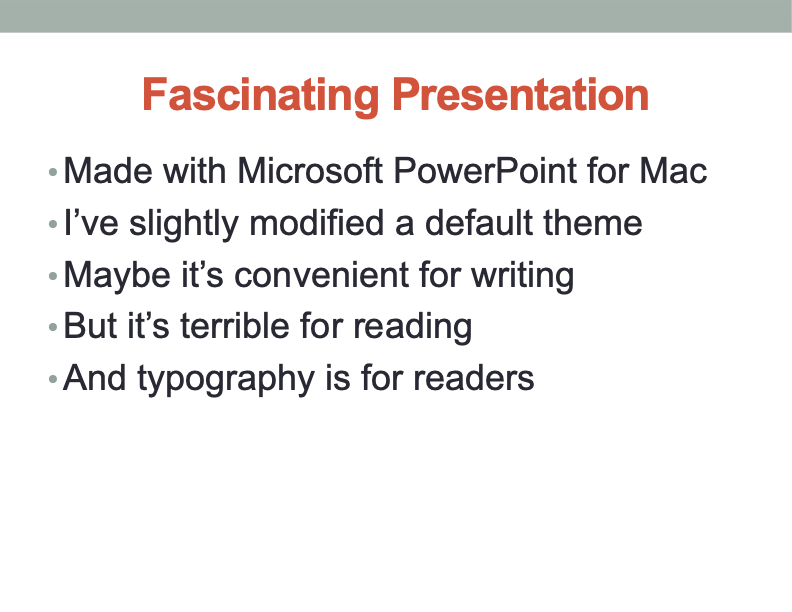 Fascinating Presentation

• Made with Microsoft PowerPoint for Mac
• I’ve slightly modified a default theme
• Maybe it’s convenient for writing
• But it’s terrible for reading
• And typography is for readers